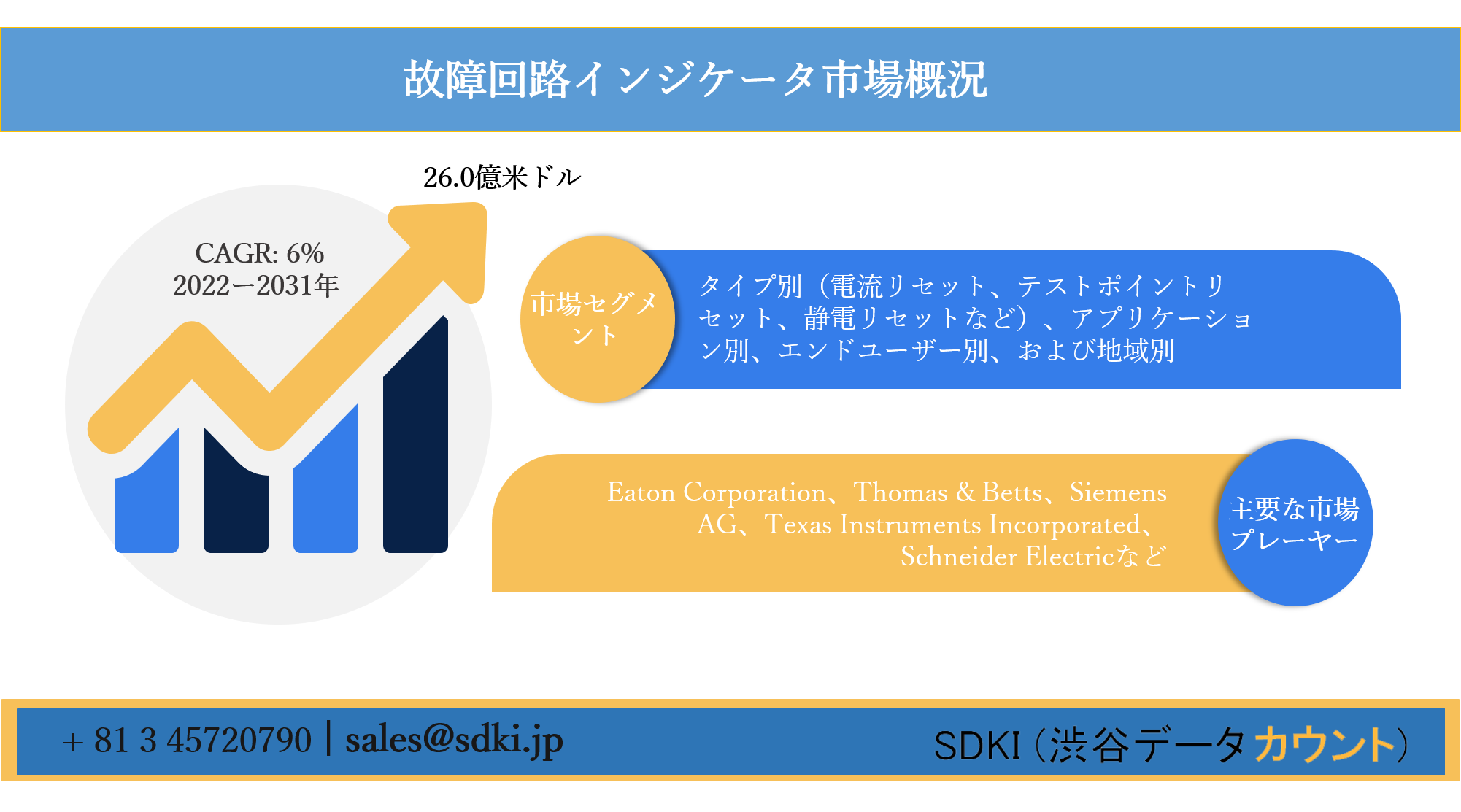 故障回路インジケータ市場概況

26.0億米ドル

CAGR: 6%
2022ー2031年

市場セグメント

タイプ別（電流リセット、テストポイントリセット、静電リセットなど）、アプリケーション別、エンドユーザー別、および地域別

Eaton Corporation、Thomas & Betts、Siemens AG、Texas Instruments Incorporated、Schneider Electricなど

主要な市場プレーヤー

+ 81 3 45720790 | sales@sdki.jp

SDKI（渋谷データカウント）